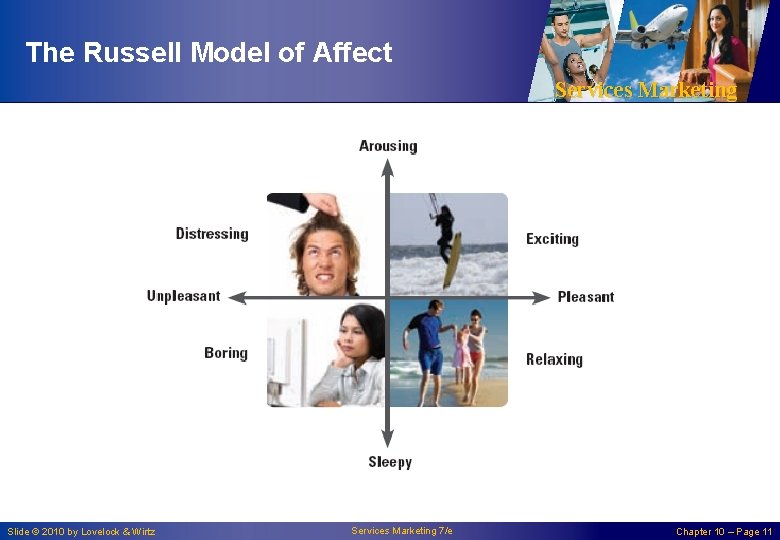 The Russell Model of Affect

Services Marketing

Arousing

Distressing

Exciting

Unpleasant

Pleasant

Boring

Relaxing

Sleepy

Slide © 2010 by Lovelock & Wirtz

Services Marketing 7/e

Chapter 10 – Page 11